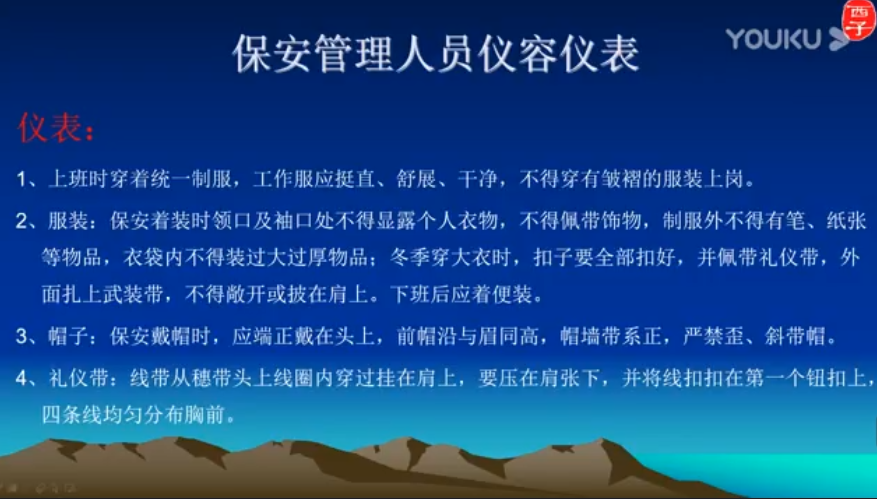 保安管理人员仪容仪表

YOUKU

西子

仪表：

1、上班时穿着统一制服，工作服应挺直、舒展、干净，不得穿有皱褶的服装上岗。

2、服装：保安着装时领口及袖口处不得显露个人衣物，不得佩带饰物，制服外不得有笔、纸张等物品，衣袋内不得装过大过厚物品；冬季穿大衣时，扣子要全部扣好，并佩带礼仪带，外面扎上武装带，不得敞开或披在肩上。下班后应着便装。

3、帽子：保安戴帽时，应端正戴在头上，前帽沿与眉同高，帽墙带系正，严禁歪、斜带帽。

4、礼仪带：线带从穗带头上线圈内穿过挂在肩上，要压在肩张下，并将线扣扣在第一个钮扣上，四条线均匀分布胸前。